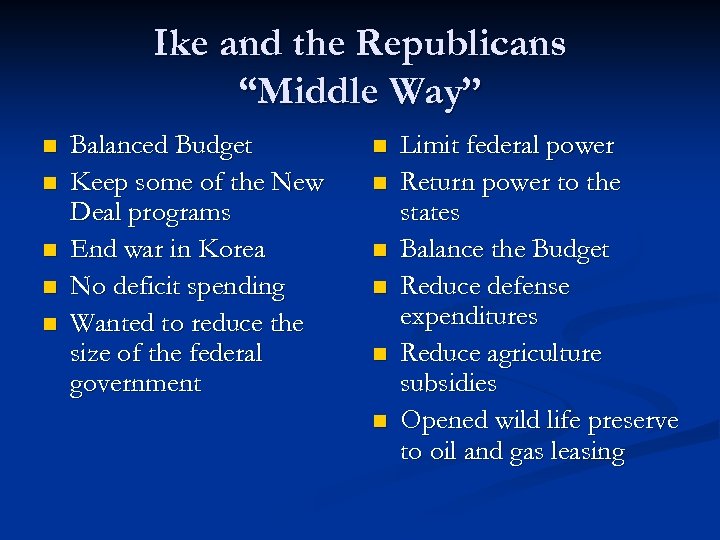 Ike and the Republicans
“Middle Way”

- Balanced Budget
- Keep some of the New Deal programs
- End war in Korea
- No deficit spending
- Wanted to reduce the size of the federal government

- Limit federal power
- Return power to the states
- Balance the Budget
- Reduce defense expenditures
- Reduce agriculture subsidies
- Opened wild life preserve to oil and gas leasing